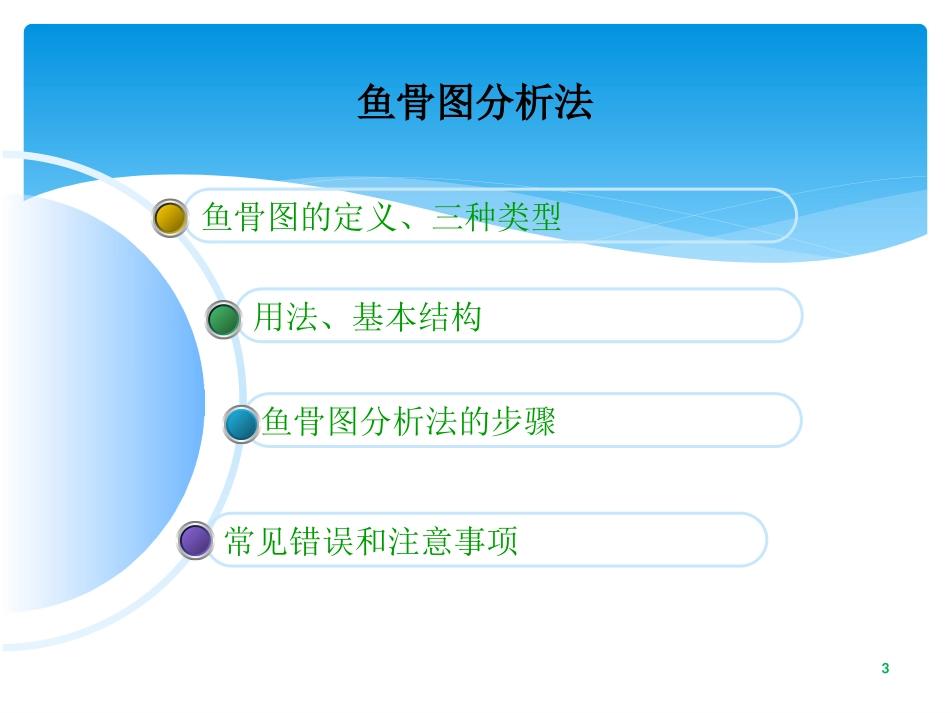 鱼骨图分析法

鱼骨图的定义、三种类型

用法、基本结构

鱼骨图分析法的步骤

常见错误和注意事项

3